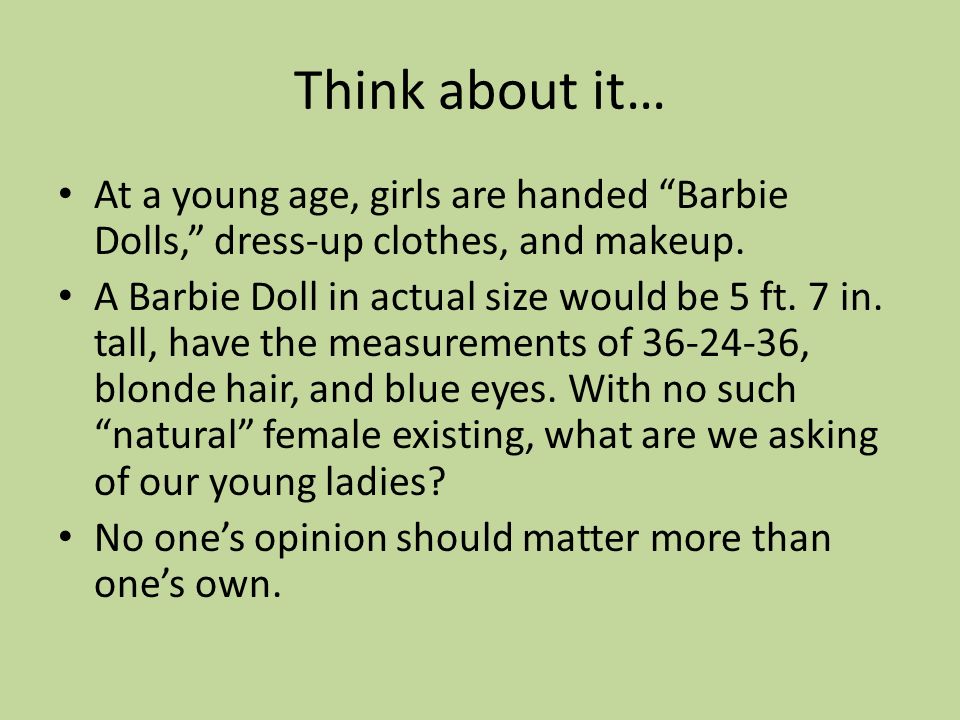 Think about it…

• At a young age, girls are handed “Barbie Dolls,” dress-up clothes, and makeup.
• A Barbie Doll in actual size would be 5 ft. 7 in. tall, have the measurements of 36-24-36, blonde hair, and blue eyes. With no such “natural” female existing, what are we asking of our young ladies?
• No one’s opinion should matter more than one’s own.